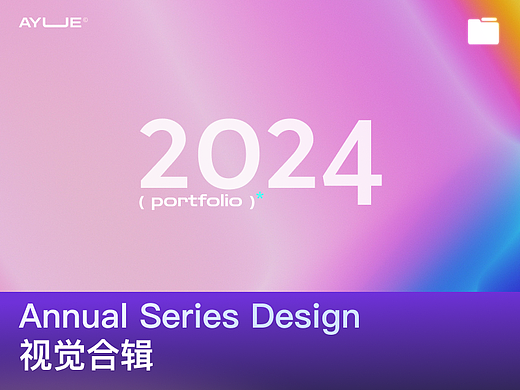 AYUE©

2024

( portfolio )*

Annual Series Design
视觉合辑